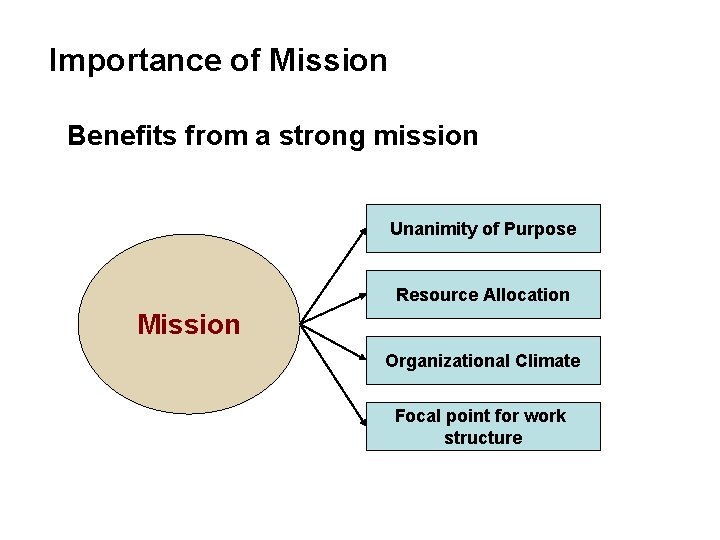 Importance of Mission

Benefits from a strong mission

Mission

Unanimity of Purpose

Resource Allocation

Organizational Climate

Focal point for work structure